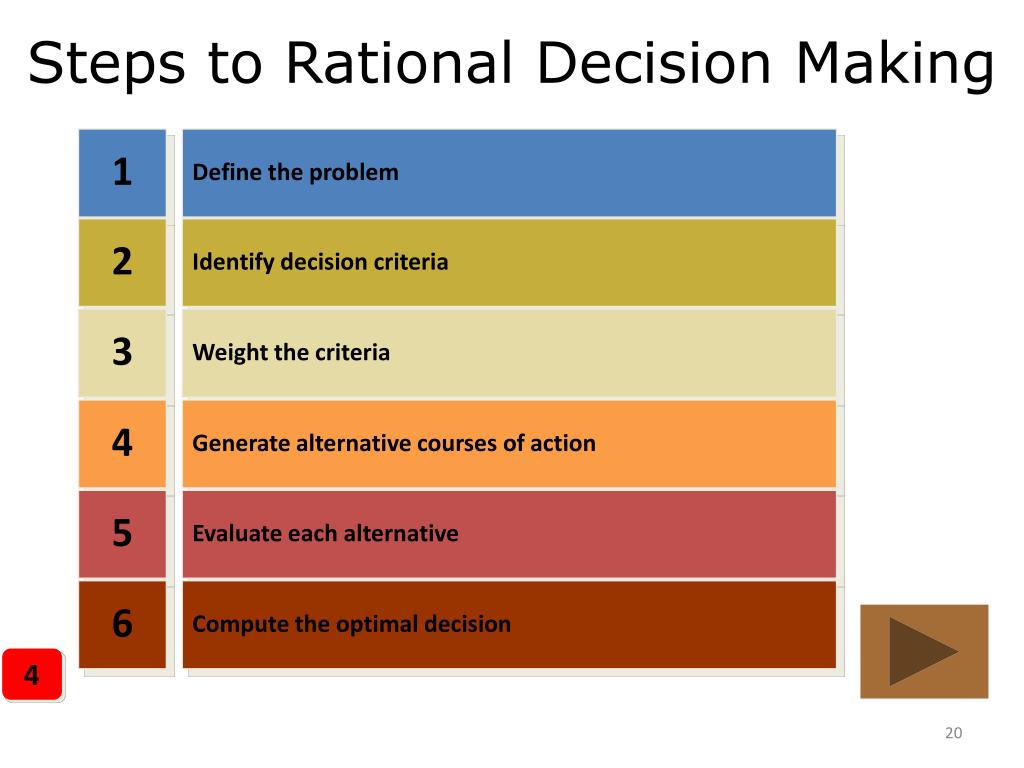 Steps to Rational Decision Making

| 1 | Define the problem |
|---|---|
| 2 | Identify decision criteria |
| 3 | Weight the criteria |
| 4 | Generate alternative courses of action |
| 5 | Evaluate each alternative |
| 6 | Compute the optimal decision |

4

20